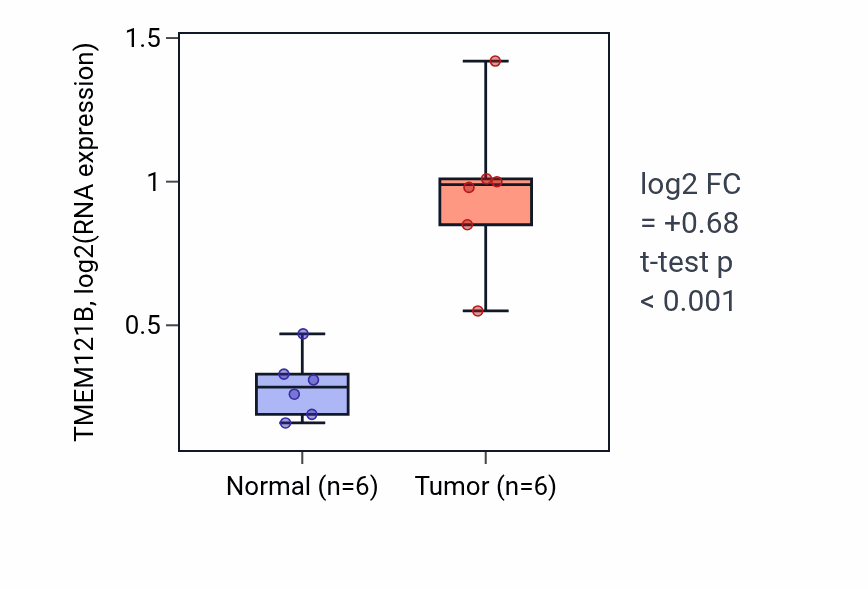 TMEM121B, log2(RNA expression)

1.5

1

0.5

Normal (n=6)

Tumor (n=6)

log2 FC
= +0.68
t-test p
< 0.001